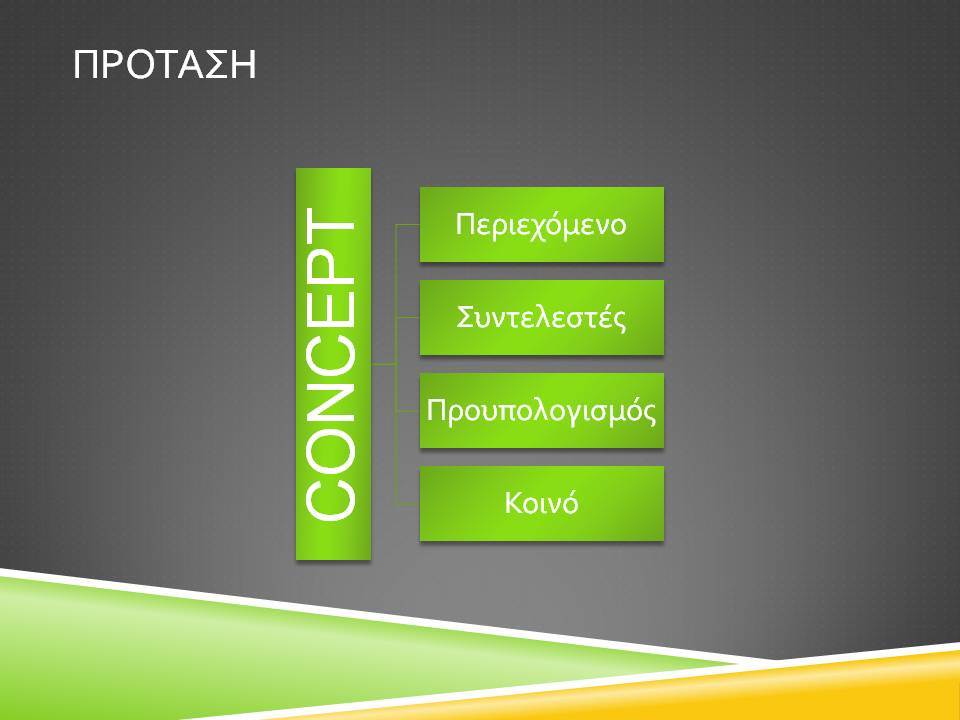 ΠΡΟΤΑΣΗ

CONCEPT

Περιεχόμενο

Συντελεστές

Προυπολογισμός

Κοινό